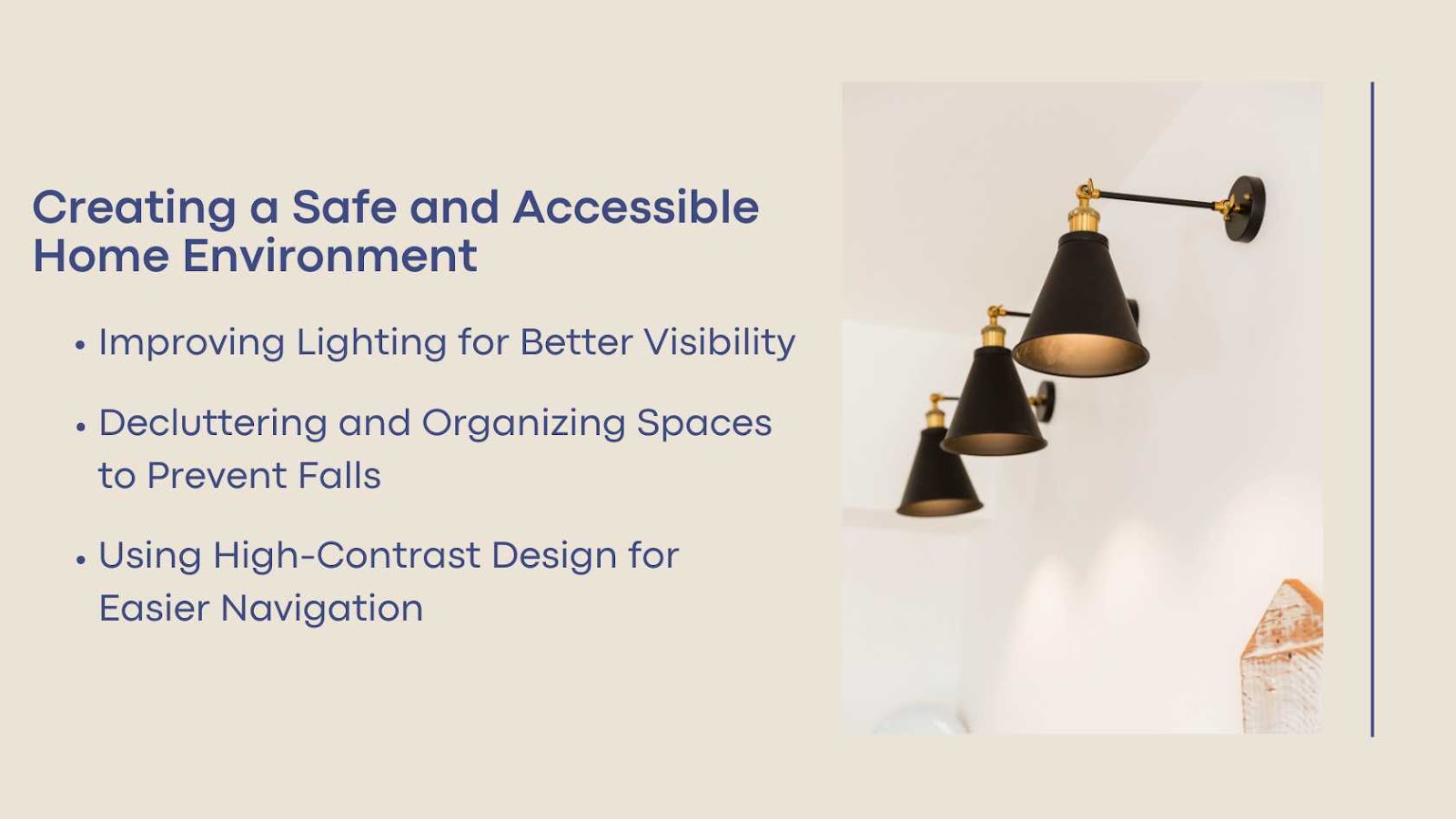 Creating a Safe and Accessible Home Environment

• Improving Lighting for Better Visibility

• Decluttering and Organizing Spaces to Prevent Falls

• Using High-Contrast Design for Easier Navigation